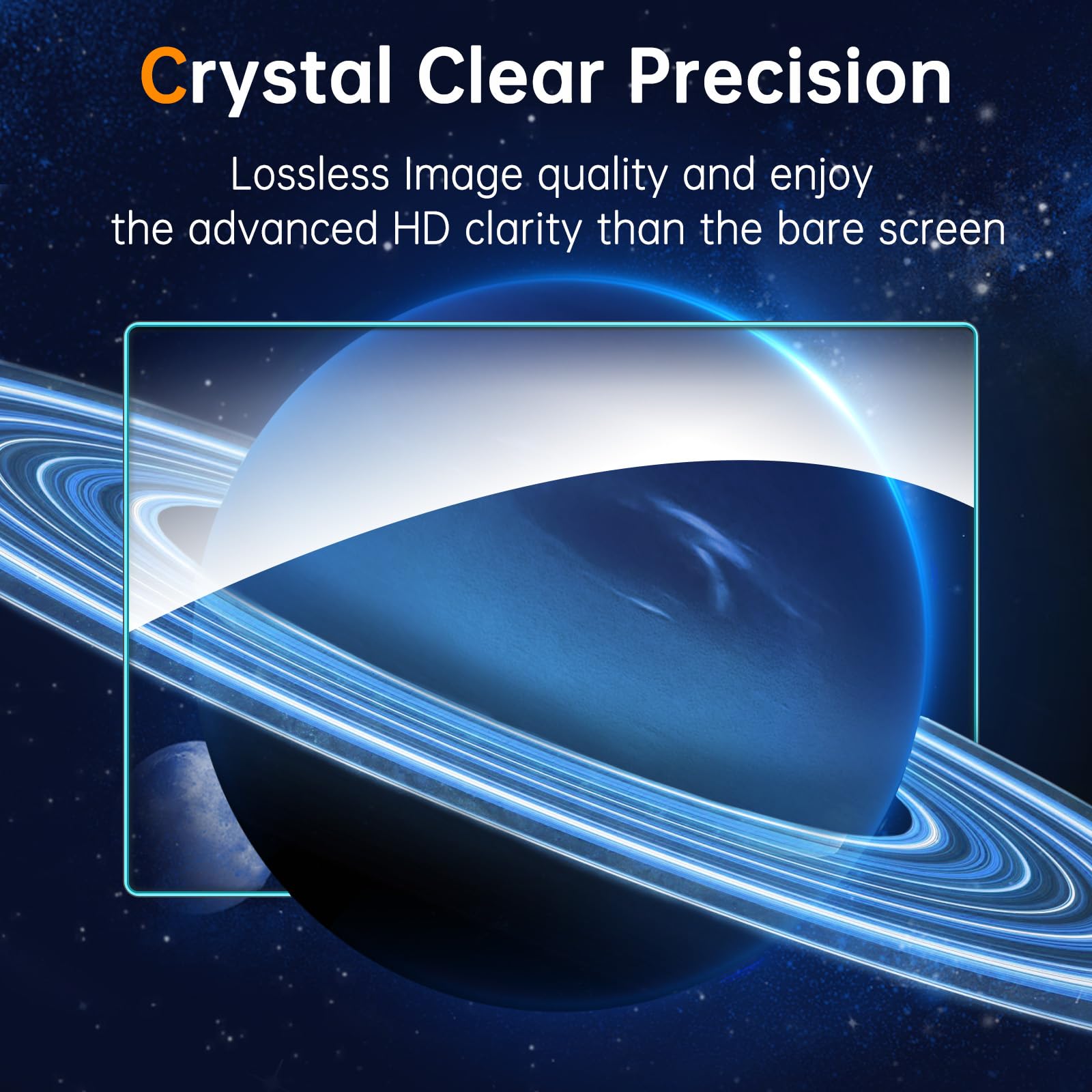 Crystal Clear Precision

Lossless Image quality and enjoy the advanced HD clarity than the bare screen